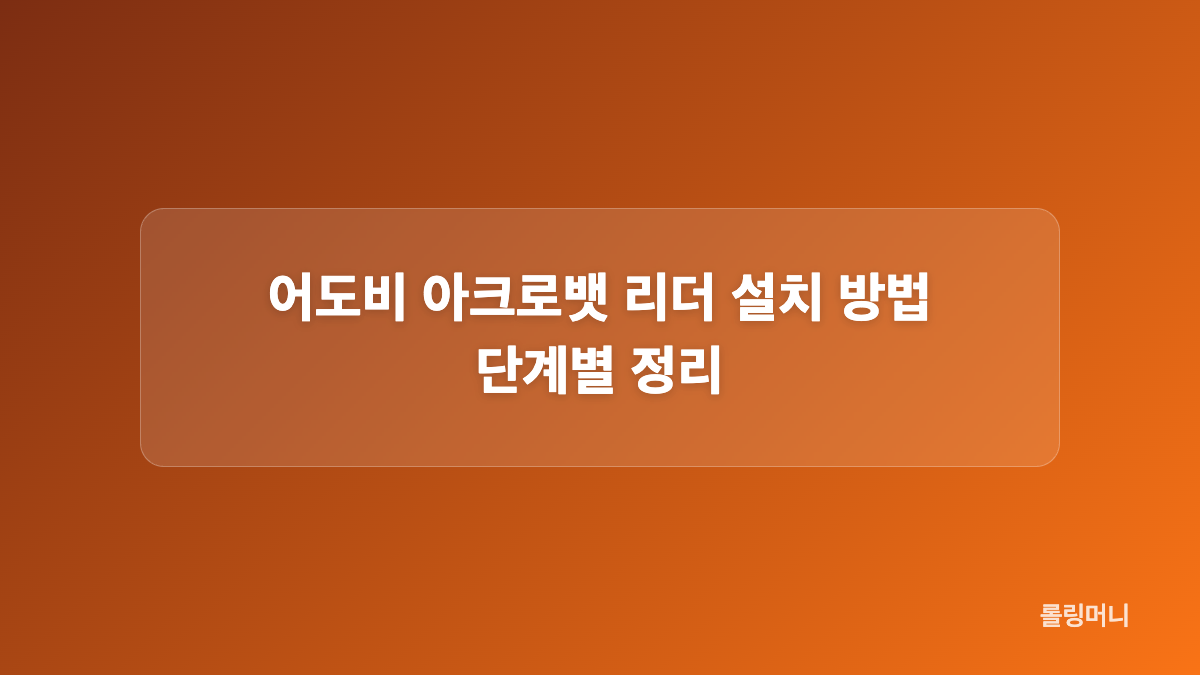 어도비 아크로뱃 리더 설치 방법
단계별 정리

롤링머니